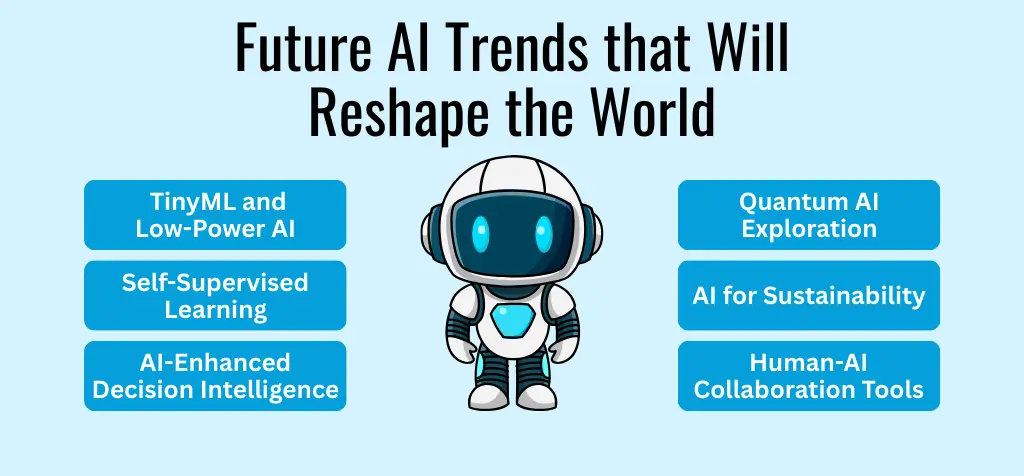 Future AI Trends that Will Reshape the World

TinyML and Low-Power AI

Self-Supervised Learning

AI-Enhanced Decision Intelligence

Quantum AI Exploration

AI for Sustainability

Human-AI Collaboration Tools